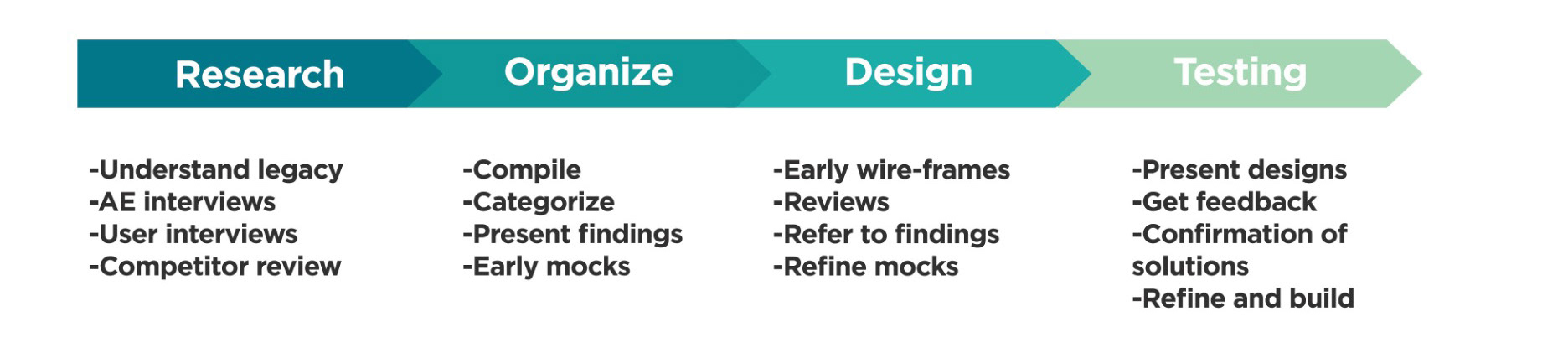 Research

-Understand legacy
-AE interviews
-User interviews
-Competitor review

Organize

-Compile
-Categorize
-Present findings
-Early mocks

Design

-Early wire-frames
-Reviews
-Refer to findings
-Refine mocks

Testing

-Present designs
-Get feedback
-Confirmation of solutions
-Refine and build